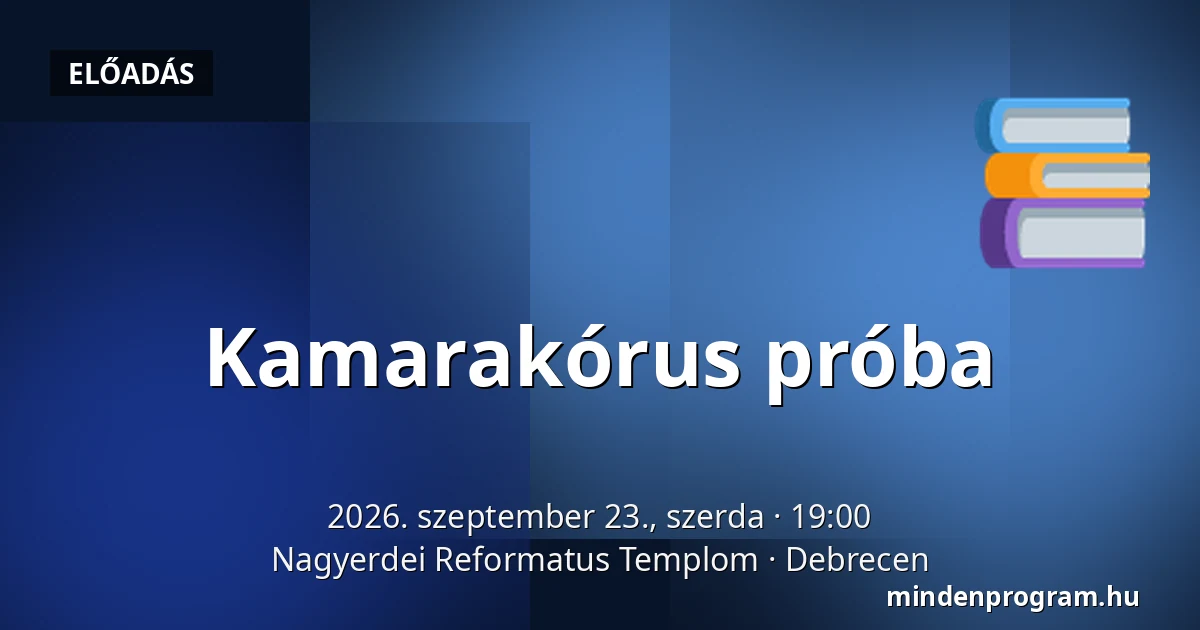 ELŐADÁS

Kamarakórus próba

2026. szeptember 23., szerda · 19:00
Nagyerdei Reformatus Templom · Debrecen

mindenprogram.hu